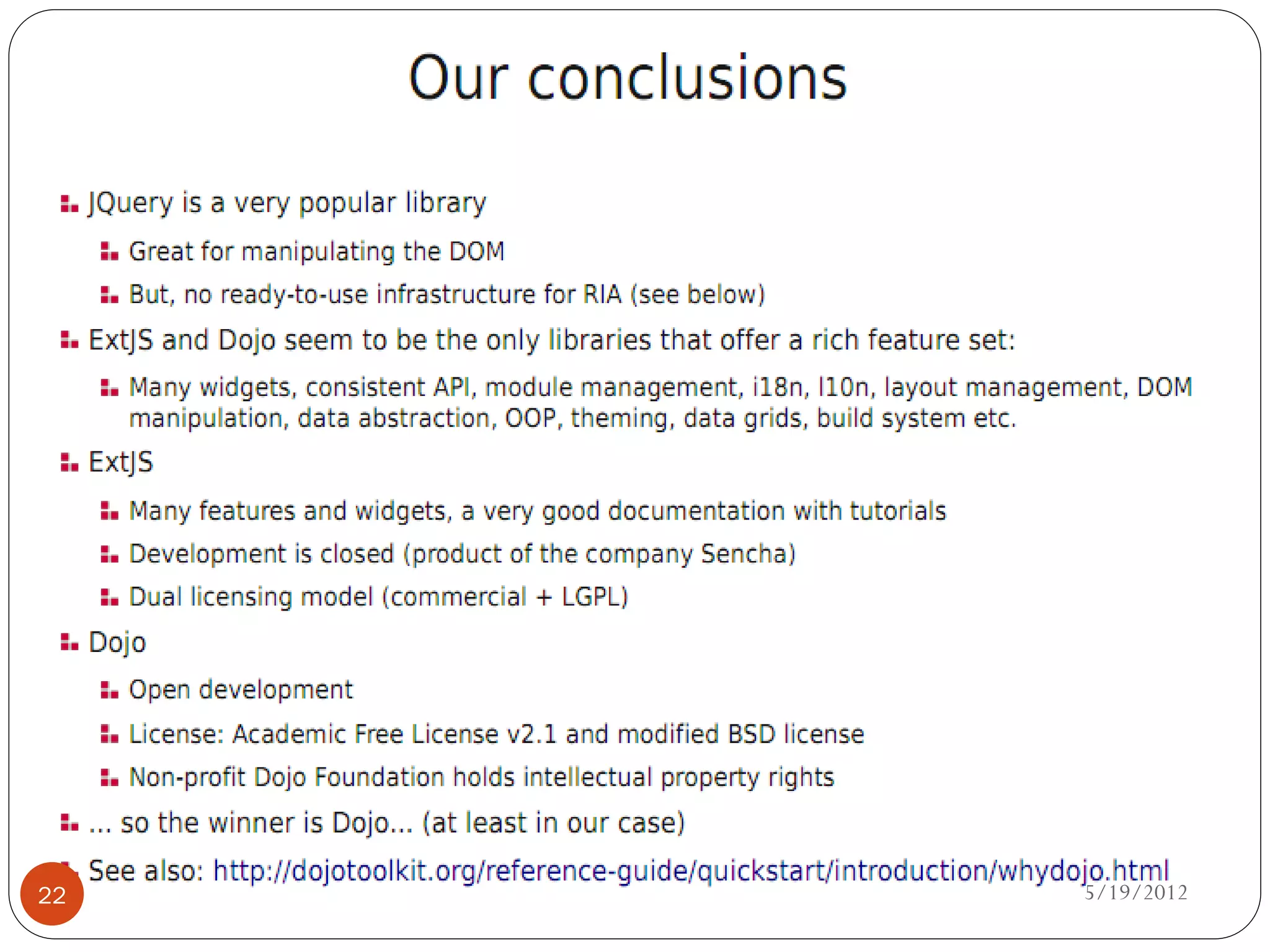 Our conclusions

JQuery is a very popular library

Great for manipulating the DOM

But, no ready-to-use infrastructure for RIA (see below)

ExtJS and Dojo seem to be the only libraries that offer a rich feature set:

Many widgets, consistent API, module management, i18n, l10n, layout management, DOM manipulation, data abstraction, OOP, theming, data grids, build system etc.

ExtJS

Many features and widgets, a very good documentation with tutorials

Development is closed (product of the company Sencha)

Dual licensing model (commercial + LGPL)

Dojo

Open development

License: Academic Free License v2.1 and modified BSD license

Non-profit Dojo Foundation holds intellectual property rights

... so the winner is Dojo... (at least in our case)

See also: http://dojotoolkit.org/reference-guide/quickstart/introduction/whydojo.html

22

5/19/2012